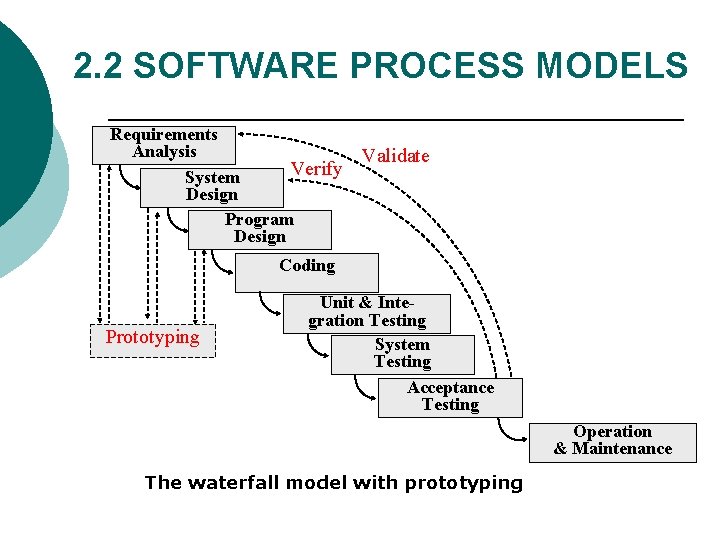 2.2 SOFTWARE PROCESS MODELS

Requirements Analysis

Validate

Verify

System Design

Program Design

Coding

Unit & Integration Testing

Prototyping

System Testing

Acceptance Testing

Operation & Maintenance

The waterfall model with prototyping